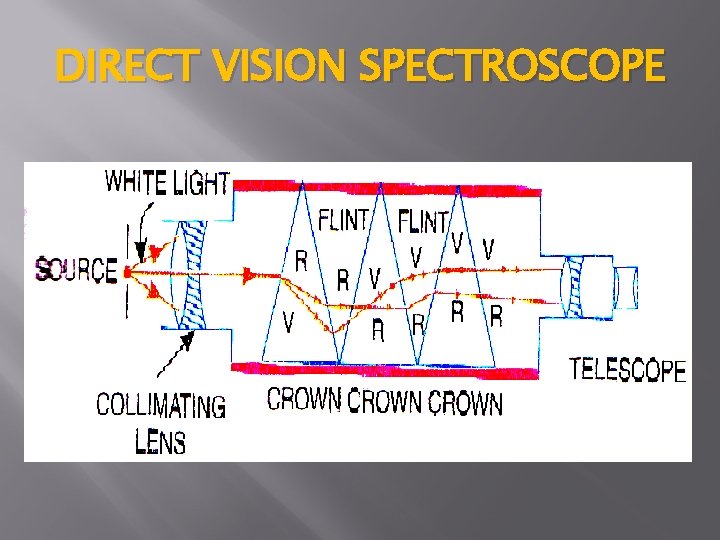 DIRECT VISION SPECTROSCOPE

WHITE LIGHT
SOURCE
FLINT
FLINT
R
R
V
V
V
V
V
R
R
R
R
COLLIMATING LENS
CROWN CROWN CROWN
TELESCOPE